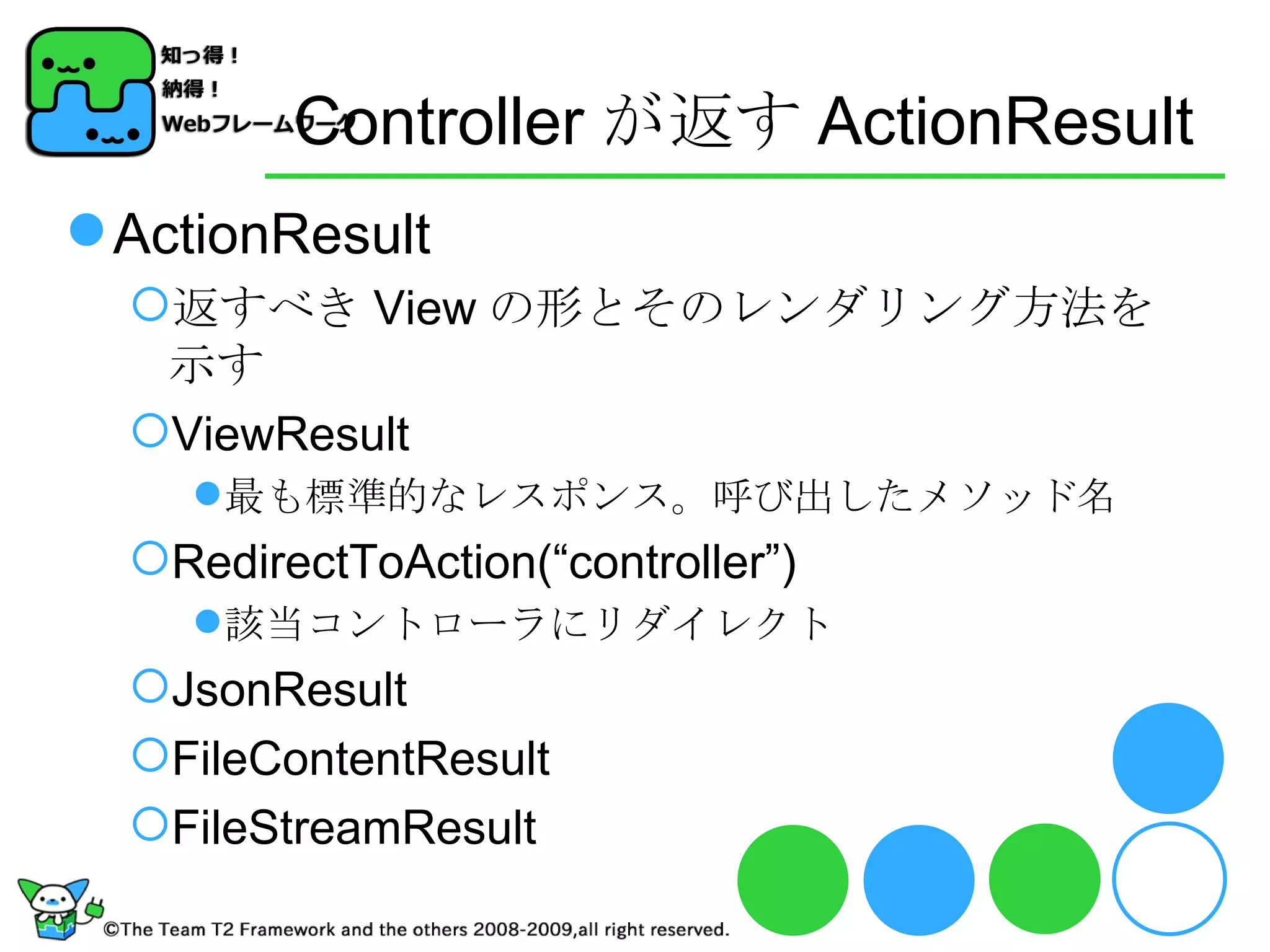 知っ得！
納得！
Webフレームワーク

Controller が返す ActionResult

ActionResult
返すべき View の形とそのレンダリング方法を示す
ViewResult
最も標準的なレスポンス。呼び出したメソッド名
RedirectToAction(“controller”)
該当コントローラにリダイレクト
JsonResult
FileContentResult
FileStreamResult

©The Team T2 Framework and the others 2008-2009,all right reserved.